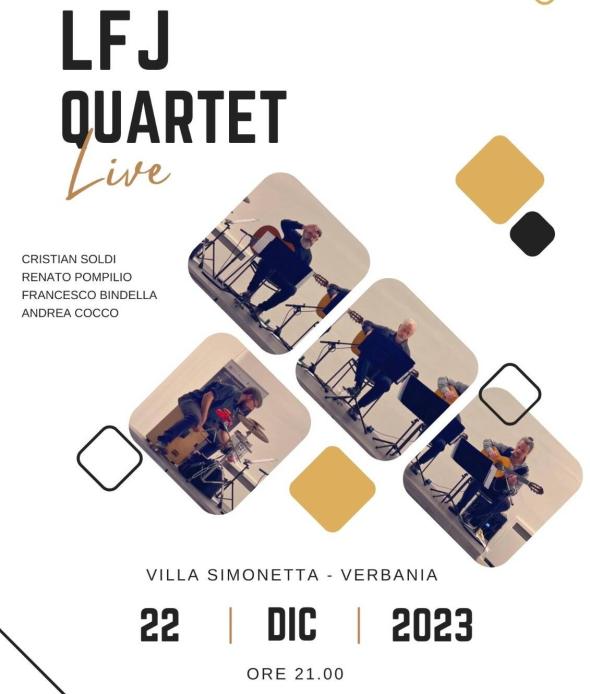 LFJ
QUARTET
Live

CRISTIAN SOLDI
RENATO POMPILIO
FRANCESCO BINDELLA
ANDREA COCCO

VILLA SIMONETTA - VERBANIA

22 | DIC | 2023

ORE 21.00